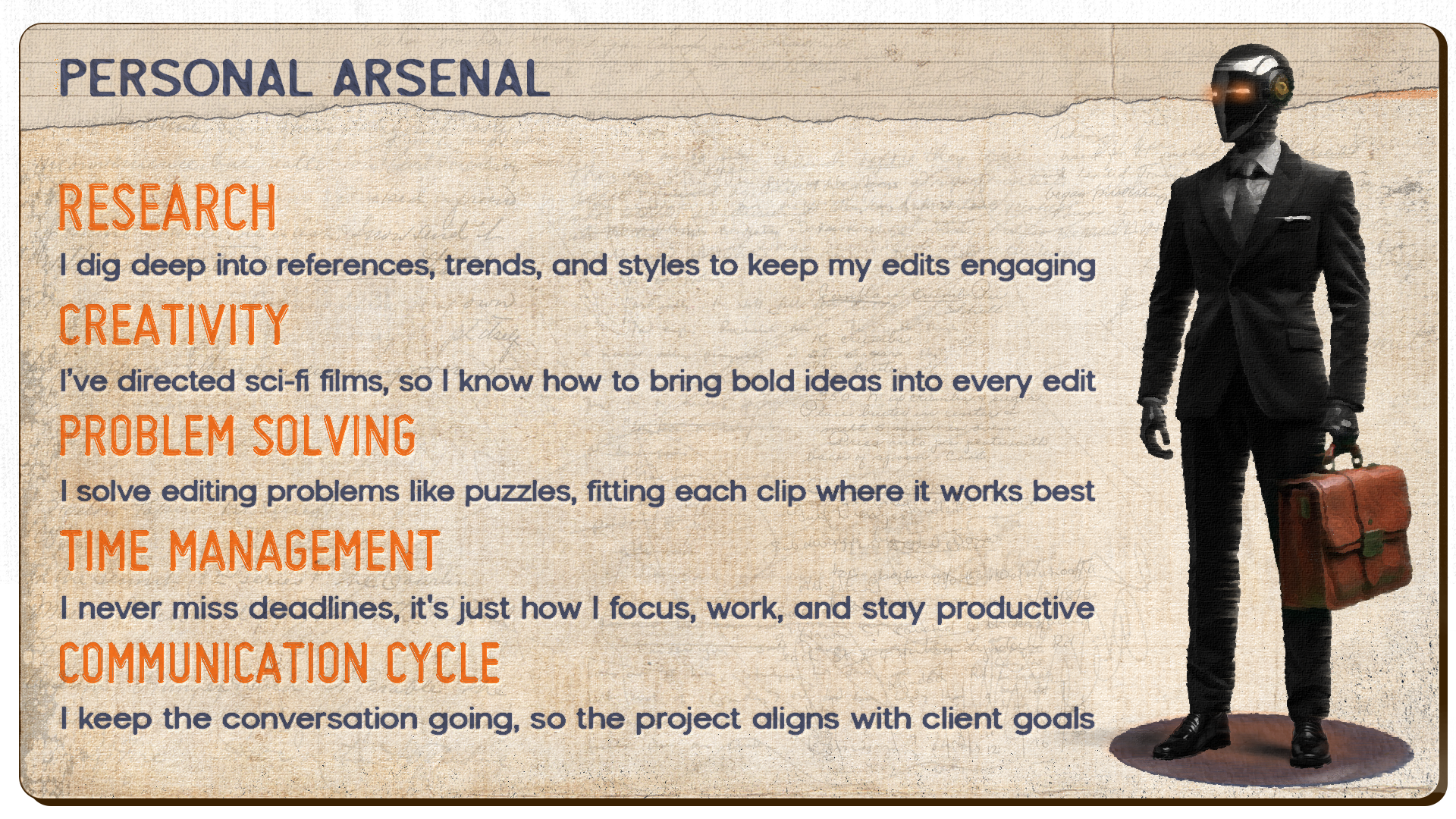 PERSONAL ARSENAL

RESEARCH

I dig deep into references, trends, and styles to keep my edits engaging

CREATIVITY

I've directed sci-fi films, so I know how to bring bold ideas into every edit

PROBLEM SOLVING

I solve editing problems like puzzles, fitting each clip where it works best

TIME MANAGEMENT

I never miss deadlines, it's just how I focus, work, and stay productive

COMMUNICATION CYCLE

I keep the conversation going, so the project aligns with client goals